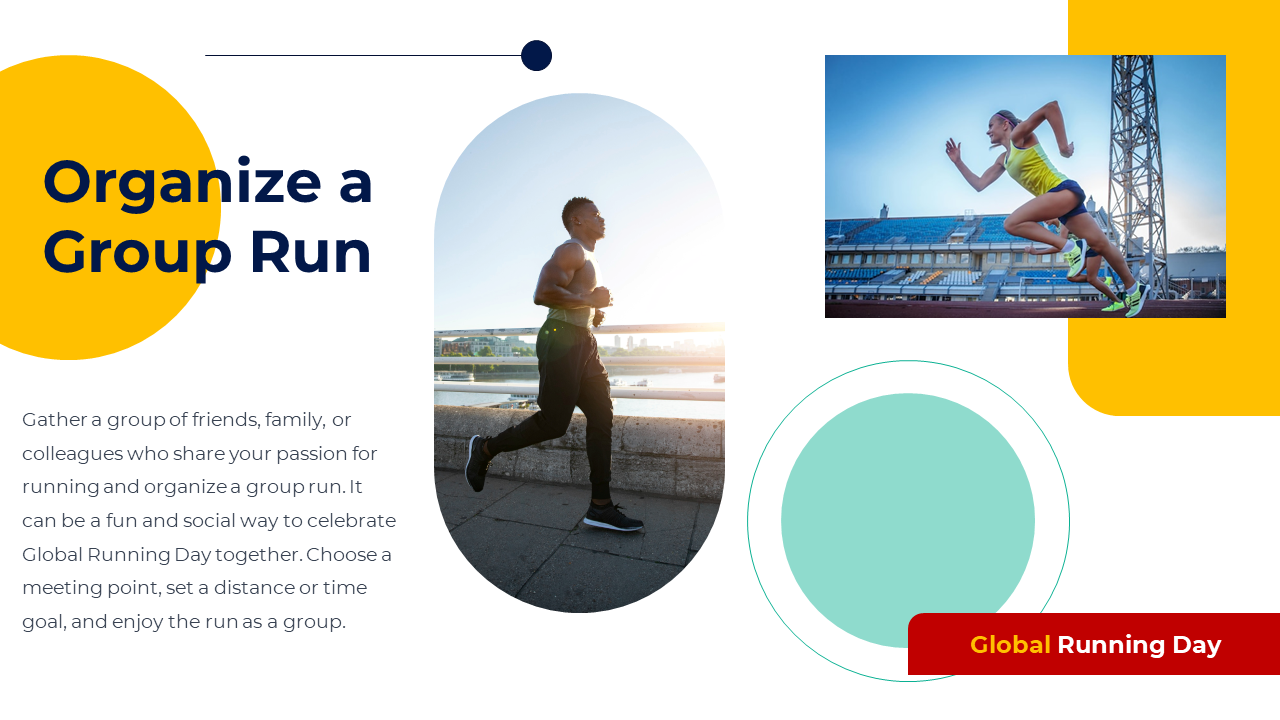 Organize a Group Run

Gather a group of friends, family, or colleagues who share your passion for running and organize a group run. It can be a fun and social way to celebrate Global Running Day together. Choose a meeting point, set a distance or time goal, and enjoy the run as a group.

Global Running Day